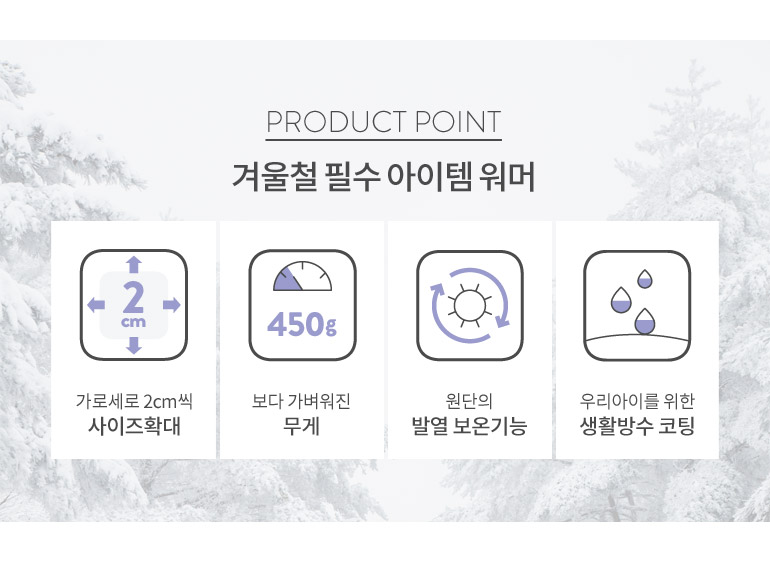 PRODUCT POINT

겨울철 필수 아이템 워머

2 cm

가로세로 2cm씩
사이즈확대

450g

보다 가벼워진
무게

원단의
발열 보온기능

우리아이를 위한
생활방수 코팅